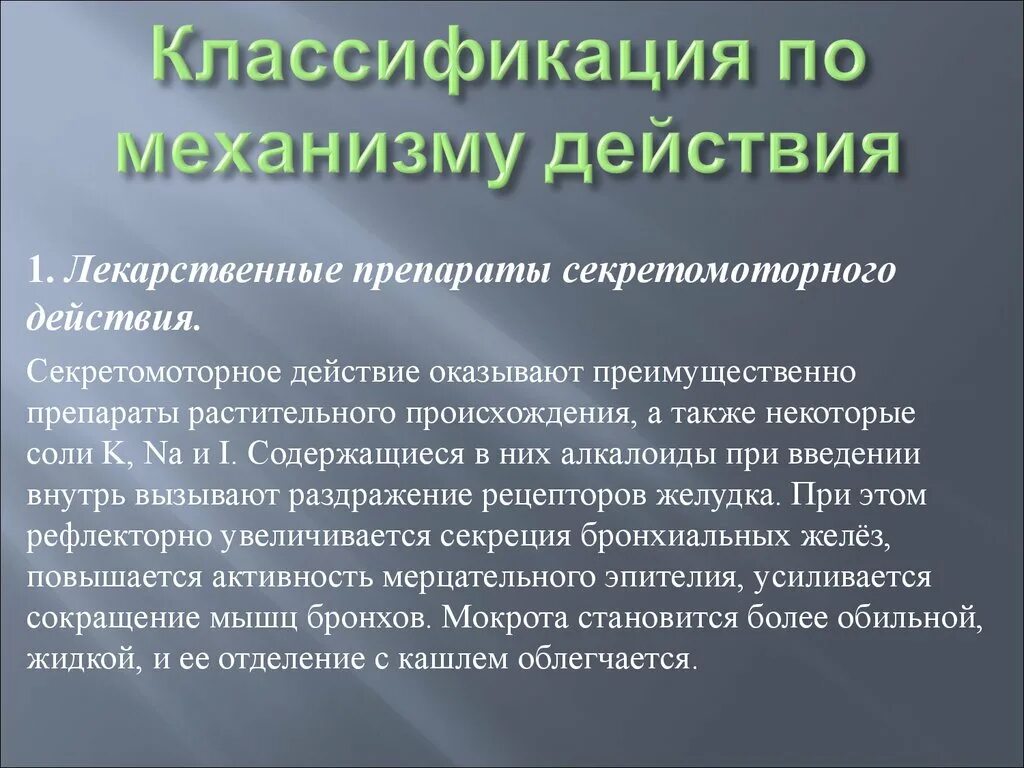 Классификация по механизму действия

1. Лекарственные препараты секретомоторного действия.

Секретомоторное действие оказывают преимущественно препараты растительного происхождения, а также некоторые соли K, Na и I. Содержащиеся в них алкалоиды при введении внутрь вызывают раздражение рецепторов желудка. При этом рефлекторно увеличивается секреция бронхиальных желёз, повышается активность мерцательного эпителия, усиливается сокращение мышц бронхов. Мокрота становится более обильной, жидкой, и ее отделение с кашлем облегчается.